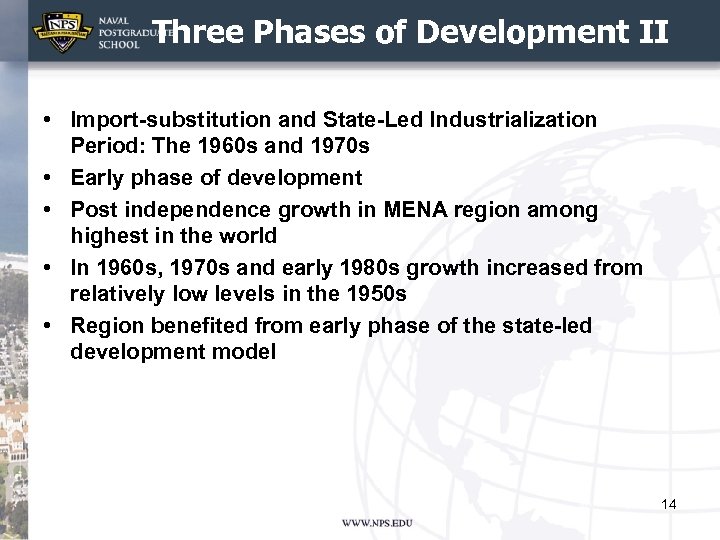 NPS

NAVAL POSTGRADUATE SCHOOL

Three Phases of Development II

• Import-substitution and State-Led Industrialization Period: The 1960s and 1970s
• Early phase of development
• Post independence growth in MENA region among highest in the world
• In 1960s, 1970s and early 1980s growth increased from relatively low levels in the 1950s
• Region benefited from early phase of the state-led development model

14

WWW.NPS.EDU